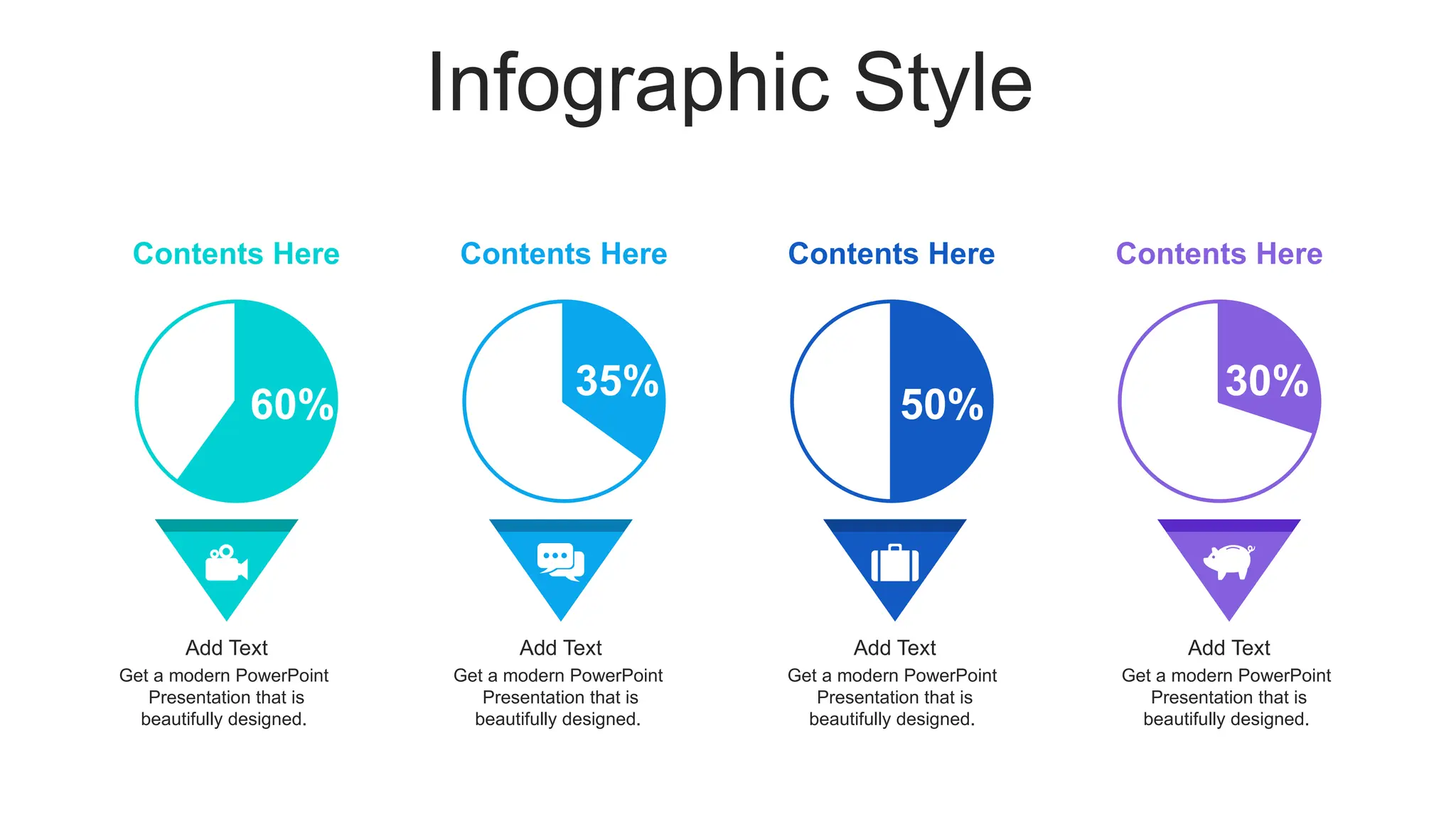 Infographic Style

Contents Here

60%

Add Text

Get a modern PowerPoint Presentation that is beautifully designed.

Contents Here

35%

Add Text

Get a modern PowerPoint Presentation that is beautifully designed.

Contents Here

50%

Add Text

Get a modern PowerPoint Presentation that is beautifully designed.

Contents Here

30%

Add Text

Get a modern PowerPoint Presentation that is beautifully designed.